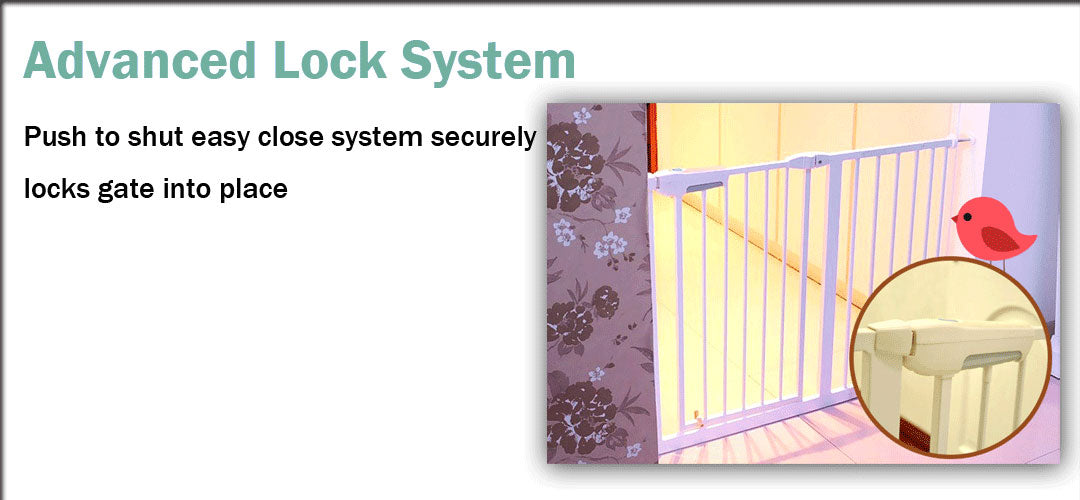 Advanced Lock System

Push to shut easy close system securely locks gate into place